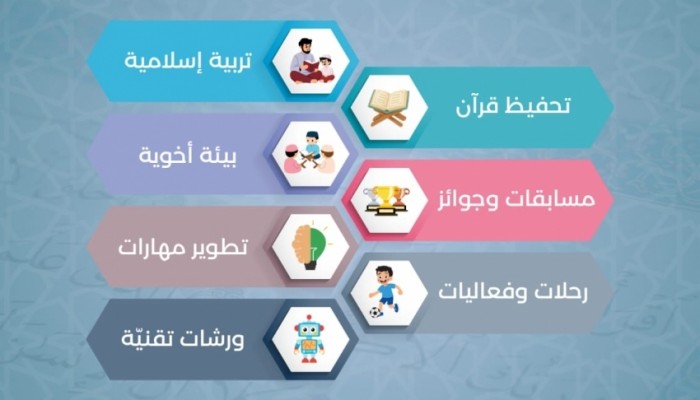 تربية إسلامية

تحفيظ قرآن

بيئة أخوية

مسابقات وجوائز

تطوير مهارات

رحلات وفعاليات

ورشات تقنيّة